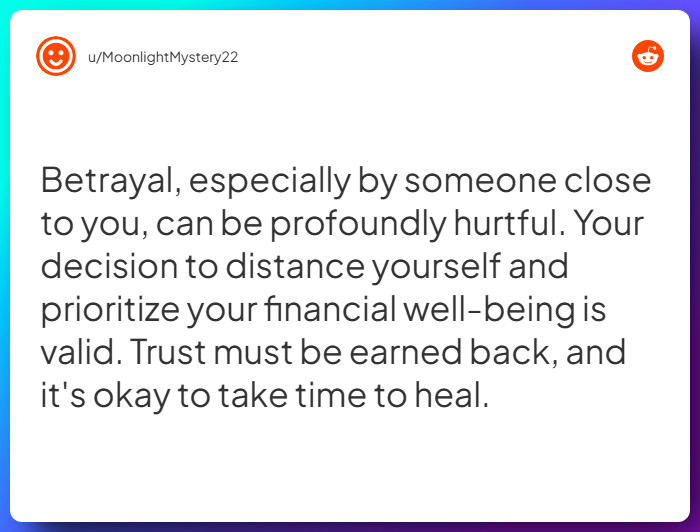 u/MoonlightMystery22

Betrayal, especially by someone close to you, can be profoundly hurtful. Your decision to distance yourself and prioritize your financial well-being is valid. Trust must be earned back, and it's okay to take time to heal.